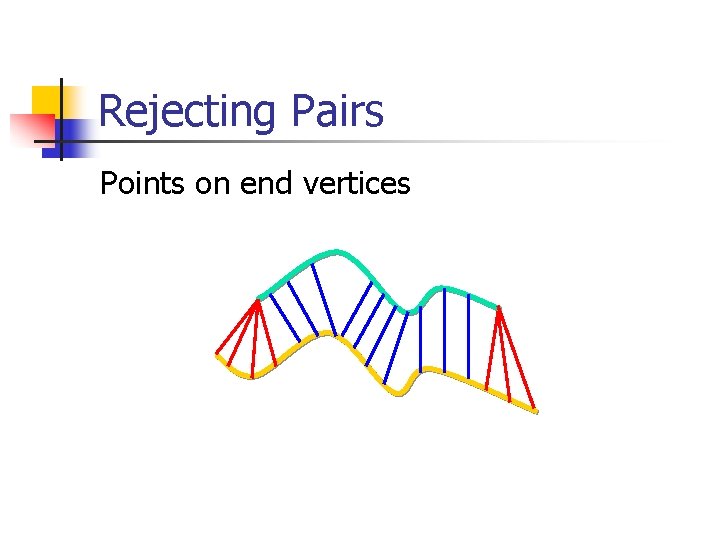 Rejecting Pairs

Points on end vertices